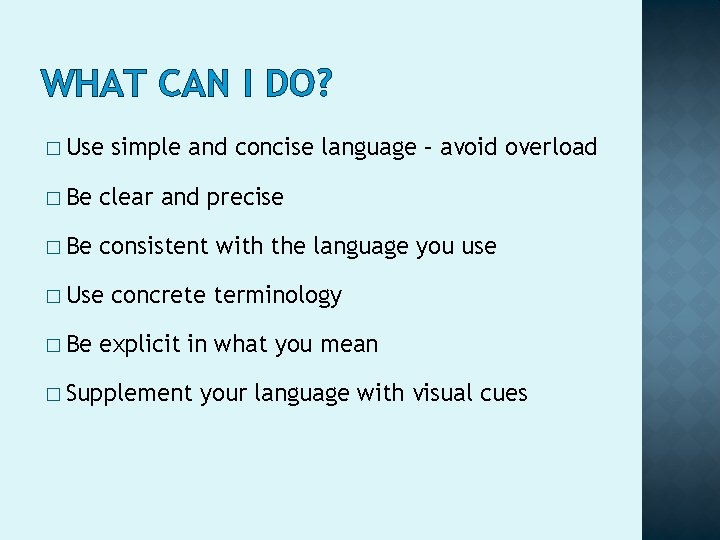 WHAT CAN I DO?

□ Use simple and concise language – avoid overload

□ Be clear and precise

□ Be consistent with the language you use

□ Use concrete terminology

□ Be explicit in what you mean

□ Supplement your language with visual cues